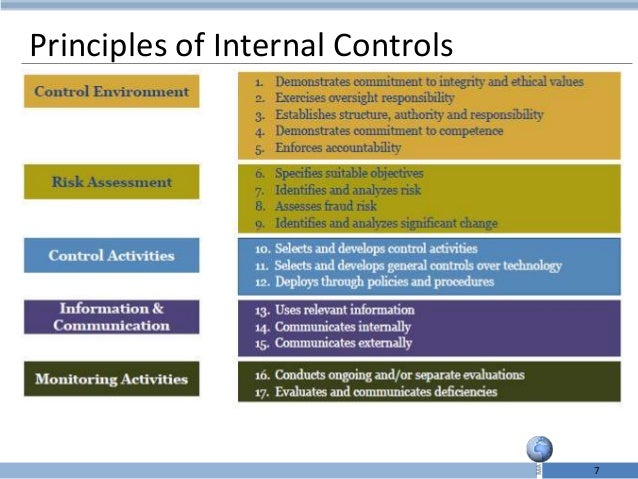 Principles of Internal Controls

Control Environment

1. Demonstrates commitment to integrity and ethical values
2. Exercises oversight responsibility
3. Establishes structure, authority and responsibility
4. Demonstrates commitment to competence
5. Enforces accountability

Risk Assessment

6. Specifies suitable objectives
7. Identifies and analyzes risk
8. Assesses fraud risk
9. Identifies and analyzes significant change

Control Activities

10. Selects and develops control activities
11. Selects and develops general controls over technology
12. Deploys through policies and procedures

Information & Communication

13. Uses relevant information
14. Communicates internally
15. Communicates externally

Monitoring Activities

16. Conducts ongoing and/or separate evaluations
17. Evaluates and communicates deficiencies

7